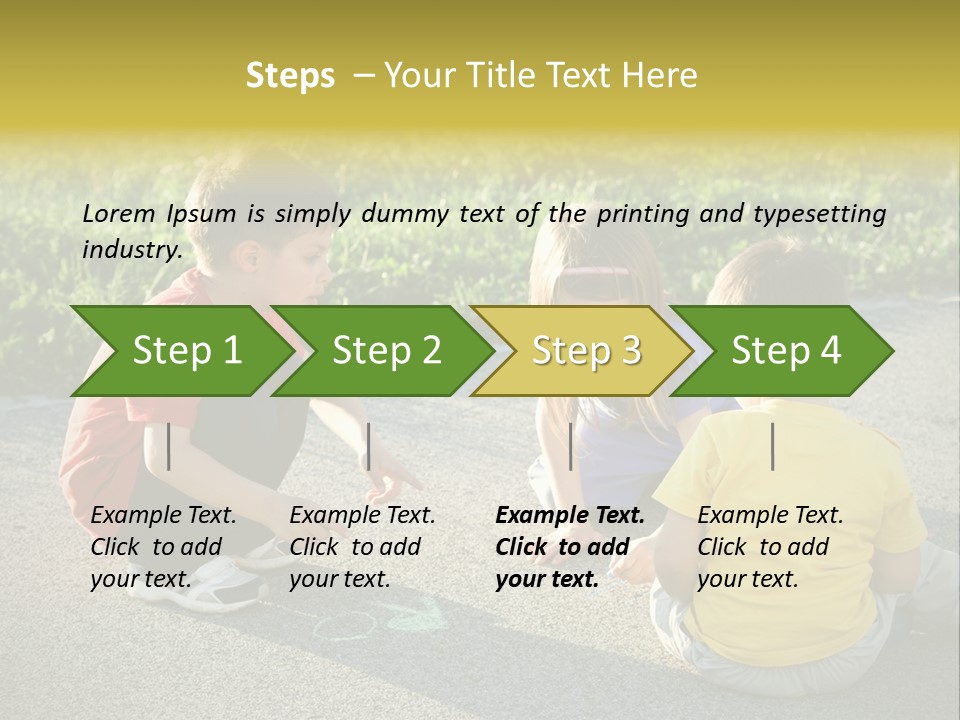 Steps – Your Title Text Here

Lorem Ipsum is simply dummy text of the printing and typesetting industry.

Step 1

Step 2

Step 3

Step 4

Example Text. Click to add your text.

Example Text. Click to add your text.

Example Text. Click to add your text.

Example Text. Click to add your text.